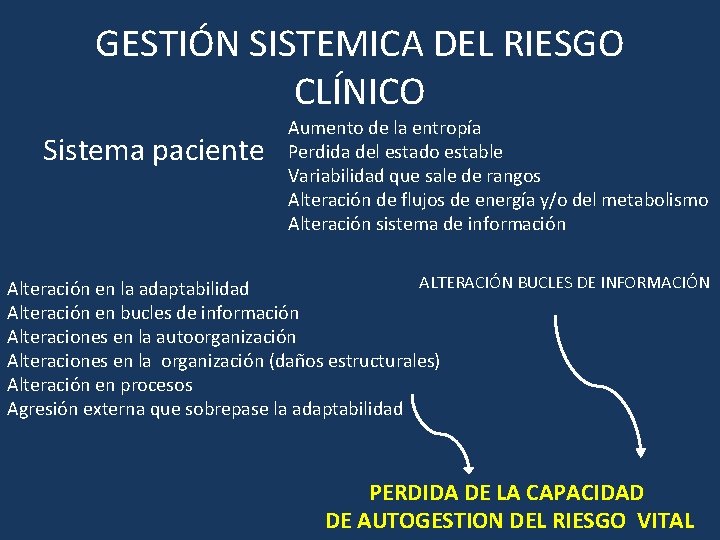 GESTIÓN SISTEMICA DEL RIESGO CLÍNICO

Sistema paciente

Aumento de la entropía
Perdida del estado estable
Variabilidad que sale de rangos
Alteración de flujos de energía y/o del metabolismo
Alteración sistema de información

Alteración en la adaptabilidad
Alteración en bucles de información
Alteraciones en la autoorganización
Alteraciones en la organización (daños estructurales)
Alteración en procesos
Agresión externa que sobrepase la adaptabilidad

ALTERACIÓN BUCLES DE INFORMACIÓN

PERDIDA DE LA CAPACIDAD
DE AUTOGESTION DEL RIESGO VITAL